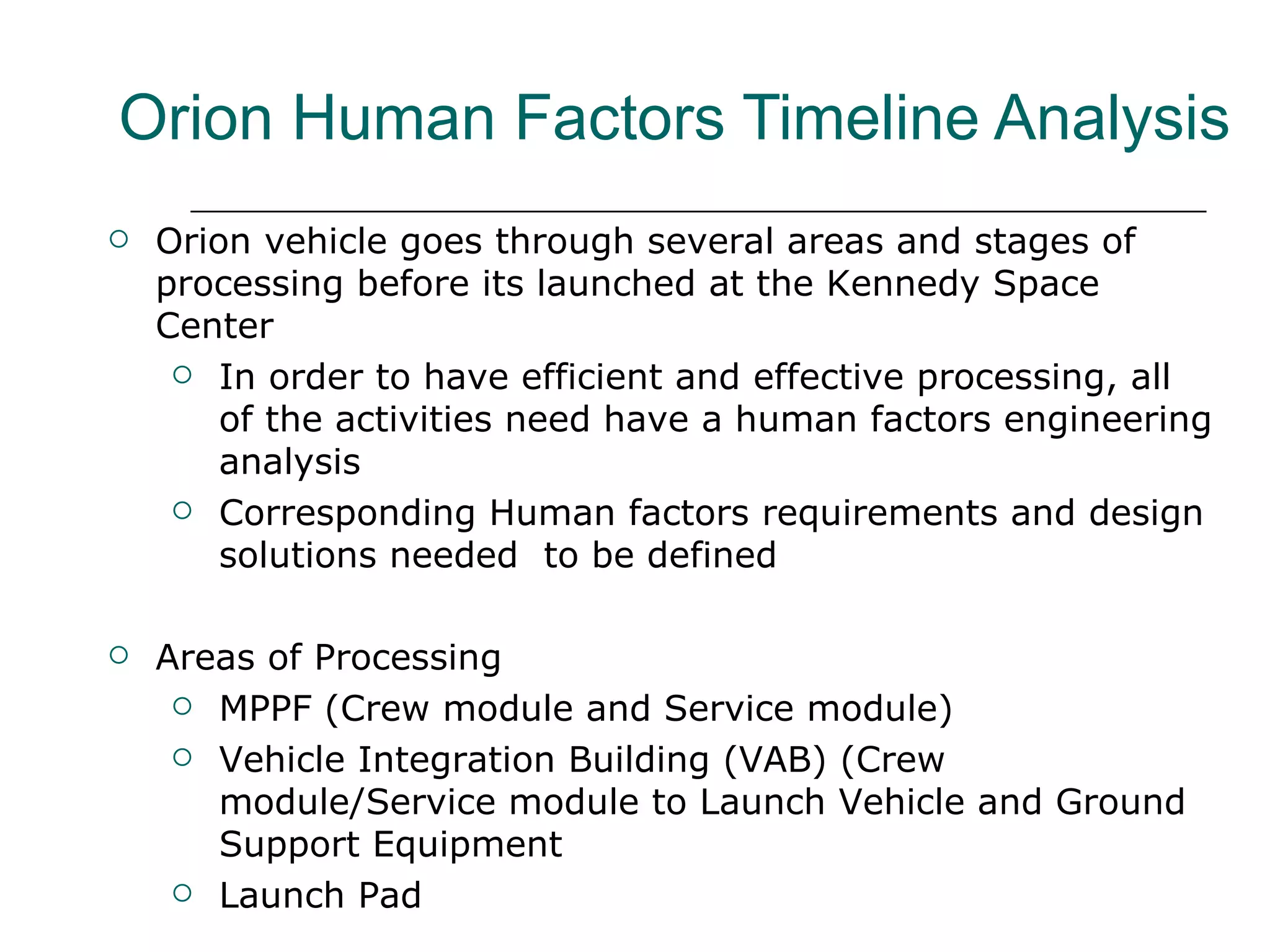 Orion Human Factors Timeline Analysis

○ Orion vehicle goes through several areas and stages of processing before its launched at the Kennedy Space Center

○ In order to have efficient and effective processing, all of the activities need have a human factors engineering analysis

○ Corresponding Human factors requirements and design solutions needed  to be defined

○ Areas of Processing

○ MPPF (Crew module and Service module)

○ Vehicle Integration Building (VAB) (Crew module/Service module to Launch Vehicle and Ground Support Equipment

○ Launch Pad